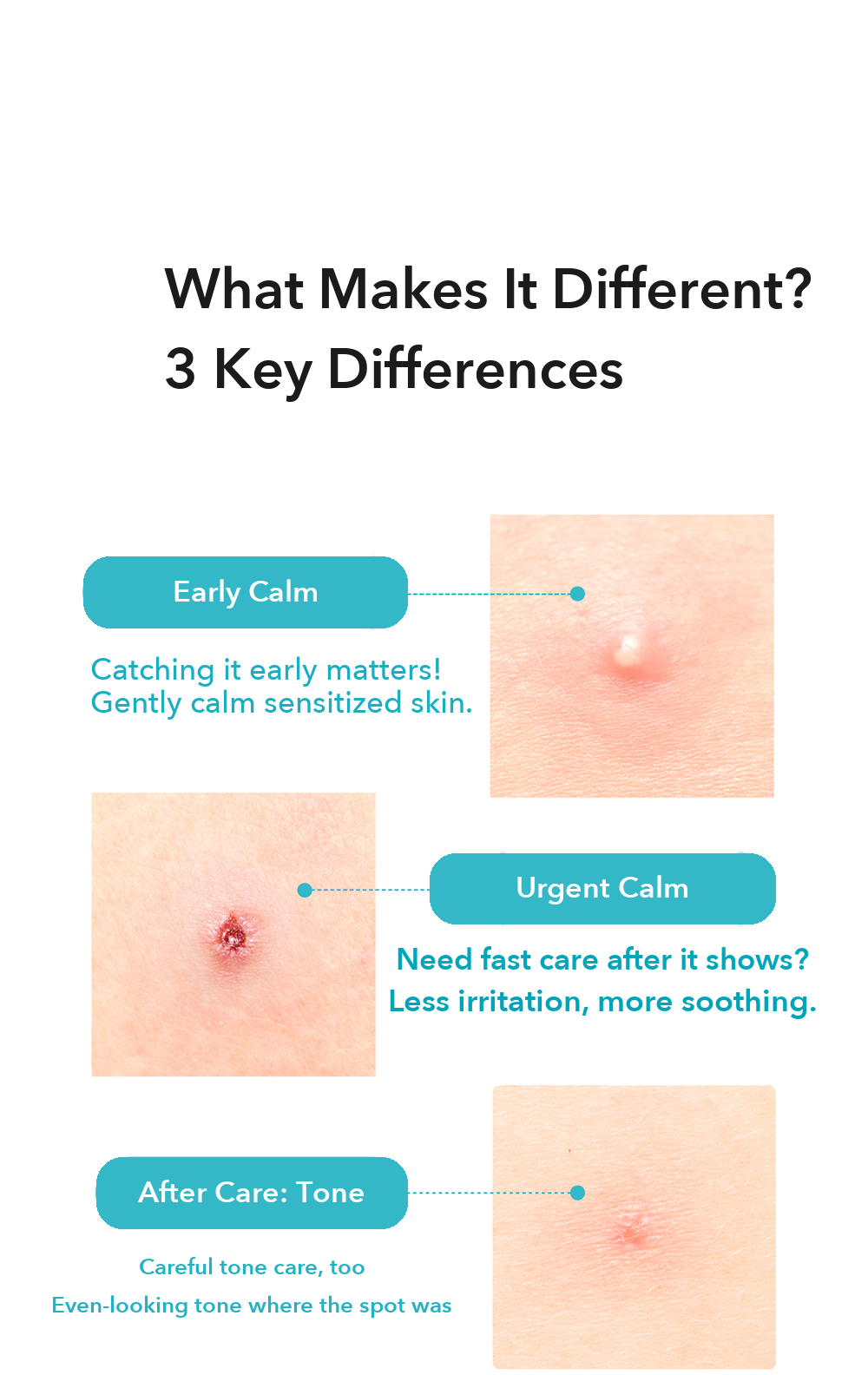 What Makes It Different?
3 Key Differences

Early Calm

Catching it early matters!
Gently calm sensitized skin.

Urgent Calm

Need fast care after it shows?
Less irritation, more soothing.

After Care: Tone

Careful tone care, too
Even-looking tone where the spot was